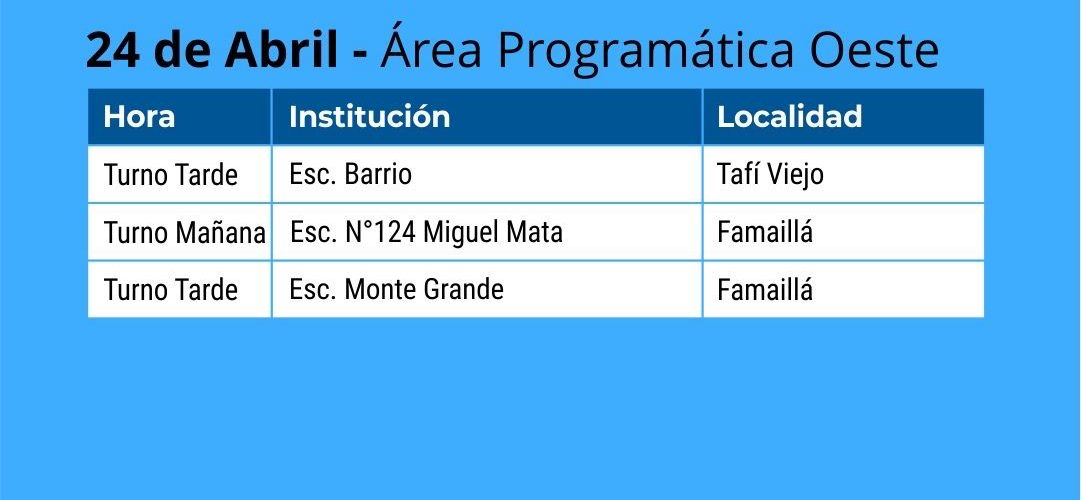 24 de Abril - Área Programática Oeste

| Hora | Institución | Localidad |
|---|---|---|
| Turno Tarde | Esc. Barrio | Tafí Viejo |
| Turno Mañana | Esc. N°124 Miguel Mata | Famaillá |
| Turno Tarde | Esc. Monte Grande | Famaillá |